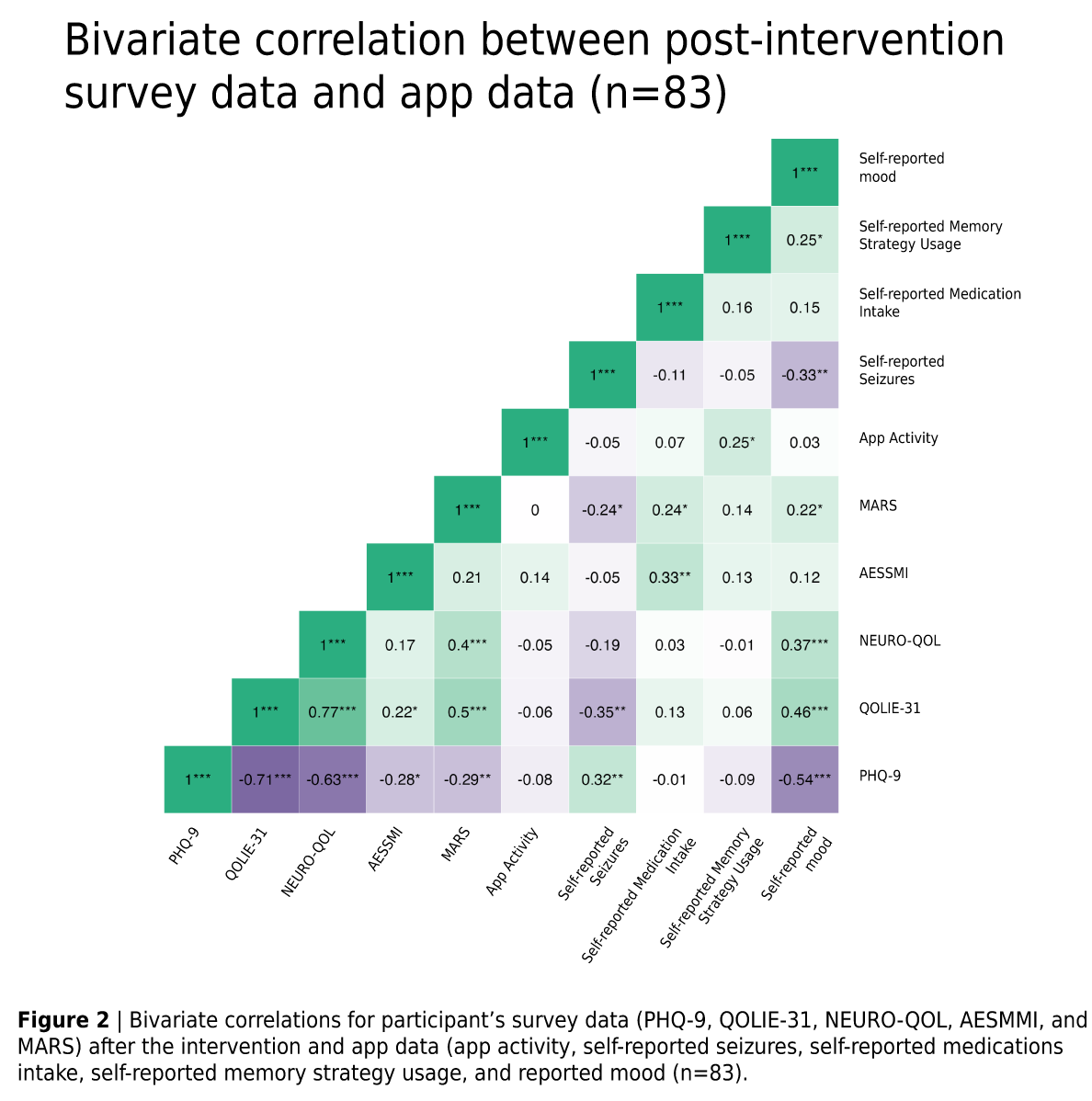 Bivariate correlation between post-intervention survey data and app data (n=83)

| | | | | | | | | | | |
|---|---|---|---|---|---|---|---|---|---|---|
| | | | | | | | | | 1*** | Self-reported mood |
| | | | | | | | | 1*** | 0.25* | Self-reported Memory Strategy Usage |
| | | | | | | | 1*** | 0.16 | 0.15 | Self-reported Medication Intake |
| | | | | | | 1*** | -0.11 | -0.05 | -0.33** | Self-reported Seizures |
| | | | | | 1*** | -0.05 | 0.07 | 0.25* | 0.03 | App Activity |
| | | | | 1*** | 0 | -0.24* | 0.24* | 0.14 | 0.22* | MARS |
| | | | 1*** | 0.21 | 0.14 | -0.05 | 0.33** | 0.13 | 0.12 | AESSMI |
| | | 1*** | 0.17 | 0.4*** | -0.05 | -0.19 | 0.03 | -0.01 | 0.37*** | NEURO-QOL |
| | 1*** | 0.77*** | 0.22* | 0.5*** | -0.06 | -0.35** | 0.13 | 0.06 | 0.46*** | QOLIE-31 |
| 1*** | -0.71*** | -0.63*** | -0.28* | -0.29** | -0.08 | 0.32** | -0.01 | -0.09 | -0.54*** | PHQ-9 |
| PHQ-9 | QOLIE-31 | NEURO-QOL | AESSMI | MARS | App Activity | Self-reported Seizures | Self-reported Medication Intake | Self-reported Memory Strategy Usage | Self-reported mood | |

**Figure 2** | Bivariate correlations for participant's survey data (PHQ-9, QOLIE-31, NEURO-QOL, AESMMI, and MARS) after the intervention and app data (app activity, self-reported seizures, self-reported medications intake, self-reported memory strategy usage, and reported mood (n=83).